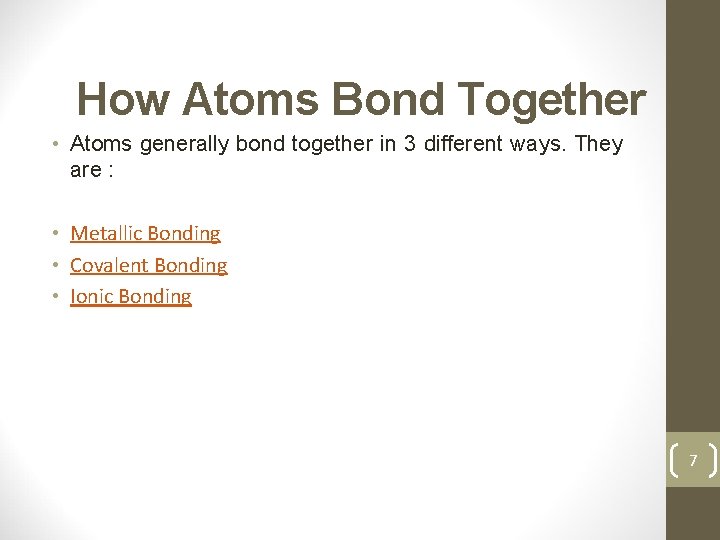 How Atoms Bond Together

• Atoms generally bond together in 3 different ways. They are :

• Metallic Bonding
• Covalent Bonding
• Ionic Bonding

7